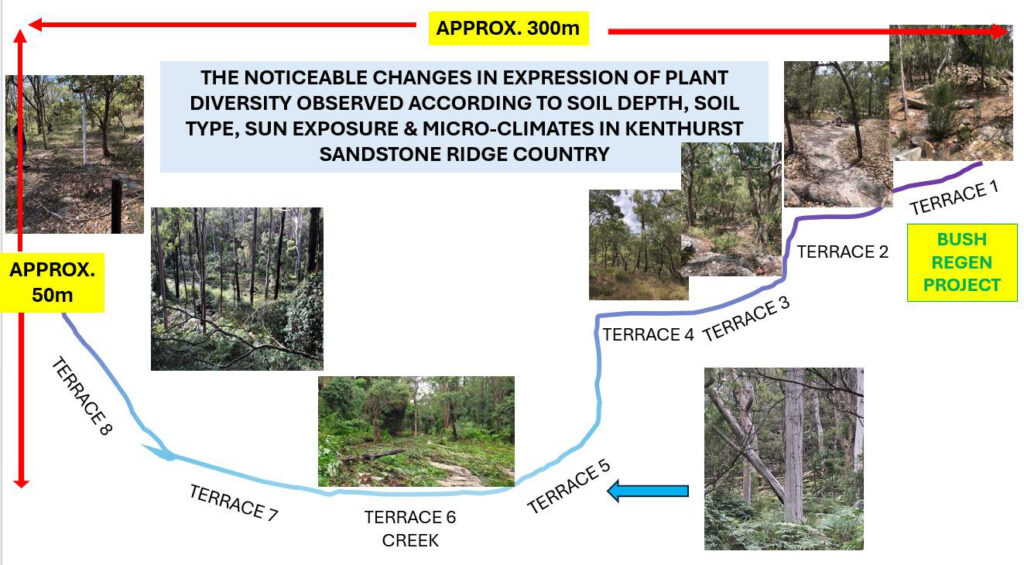 APPROX. 300m

THE NOTICEABLE CHANGES IN EXPRESSION OF PLANT DIVERSITY OBSERVED ACCORDING TO SOIL DEPTH, SOIL TYPE, SUN EXPOSURE & MICRO-CLIMATES IN KENTHURST SANDSTONE RIDGE COUNTRY

APPROX. 50m

TERRACE 1

BUSH REGEN PROJECT

TERRACE 2

TERRACE 3

TERRACE 4

TERRACE 5

TERRACE 6 CREEK

TERRACE 7

TERRACE 8